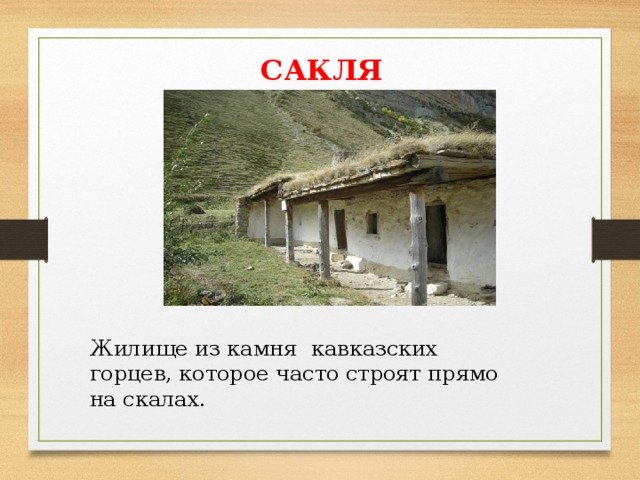 САКЛЯ

Жилище из камня  кавказских горцев, которое часто строят прямо на скалах.